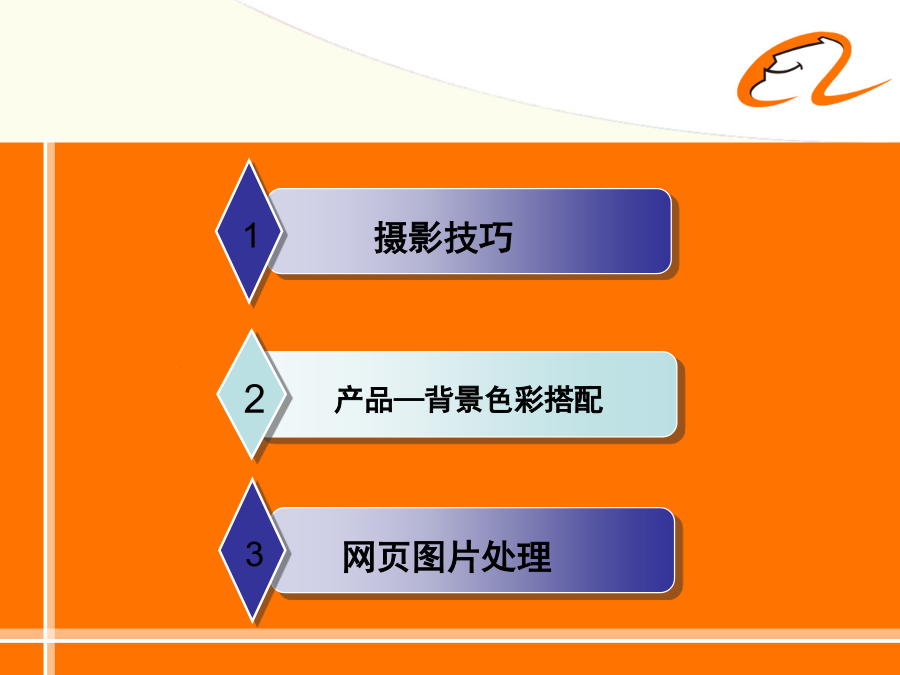 1
摄影技巧

2
产品—背景色彩搭配

3
网页图片处理